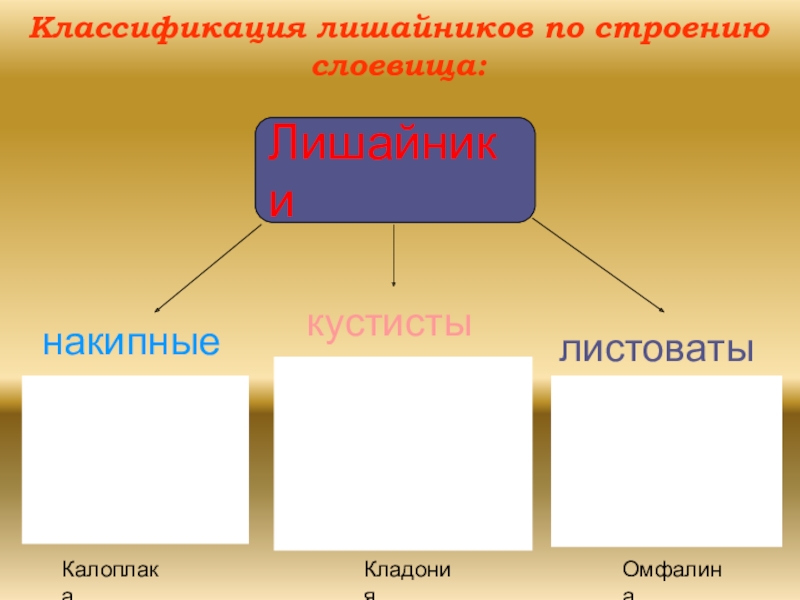 Классификация лишайников по строению слоевища:

Лишайники

накипные

кустисты

листоваты

Калоплака

Кладония

Омфалина